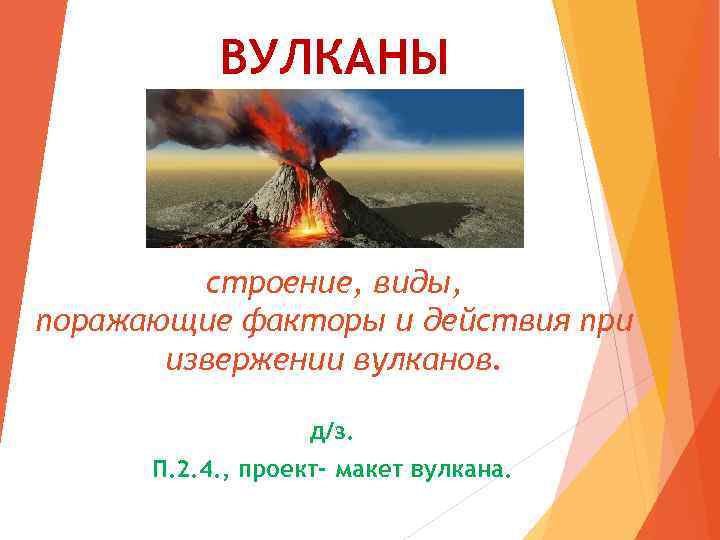 ВУЛКАНЫ

строение, виды, поражающие факторы и действия при извержении вулканов.

д/з.

П.2.4., проект- макет вулкана.